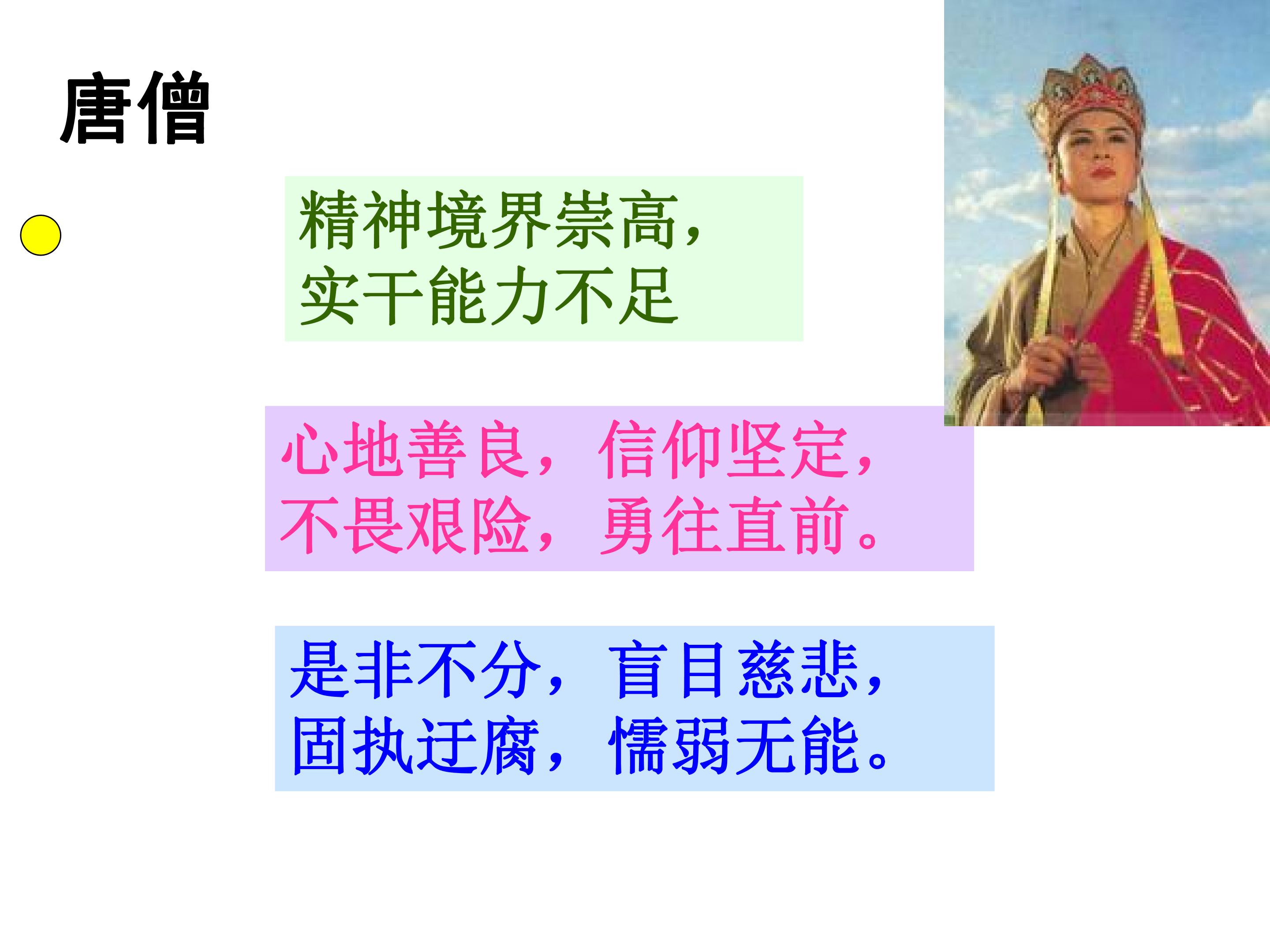 唐僧

精神境界崇高，实干能力不足

心地善良，信仰坚定，不畏艰险，勇往直前。

是非不分，盲目慈悲，固执迂腐，懦弱无能。